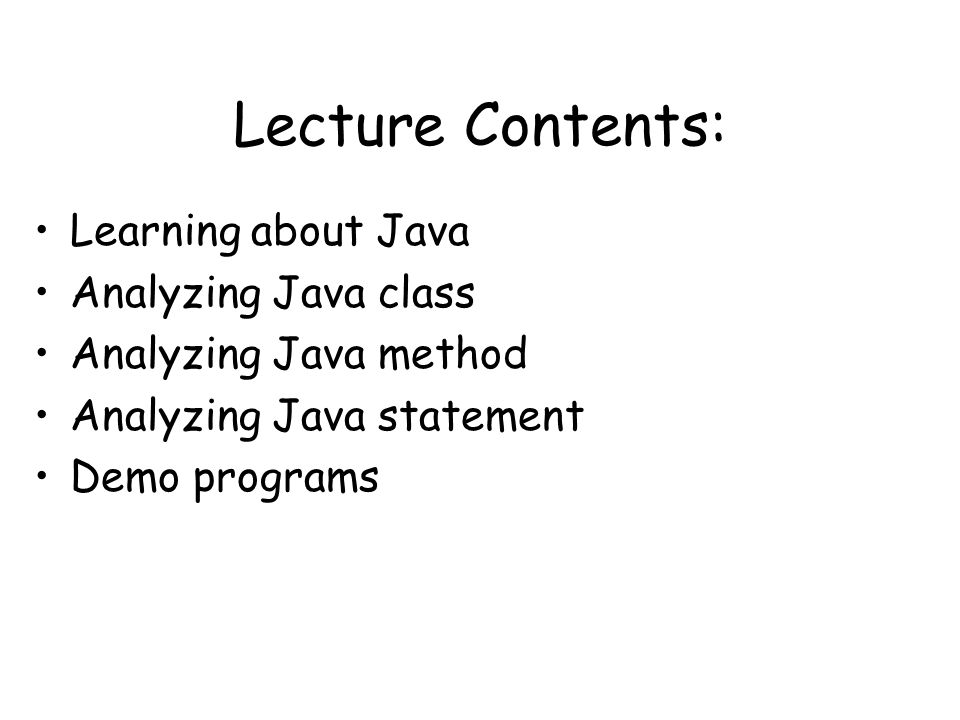 Lecture Contents:

• Learning about Java
• Analyzing Java class
• Analyzing Java method
• Analyzing Java statement
• Demo programs